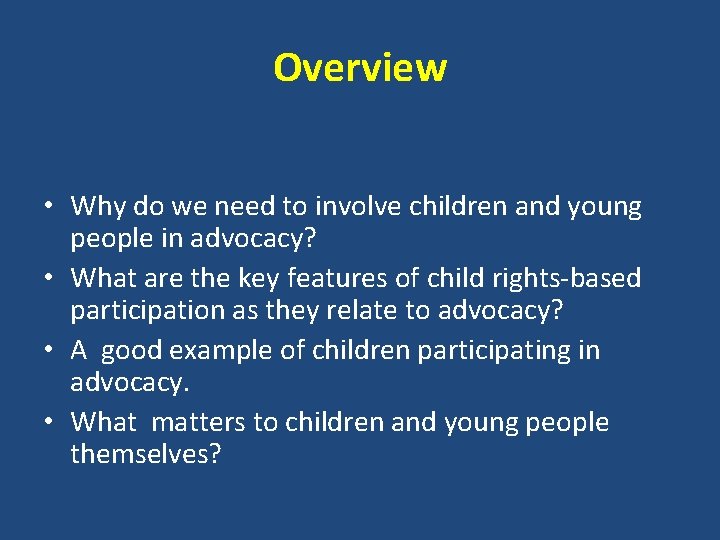 Overview

• Why do we need to involve children and young people in advocacy?
• What are the key features of child rights-based participation as they relate to advocacy?
• A good example of children participating in advocacy.
• What matters to children and young people themselves?